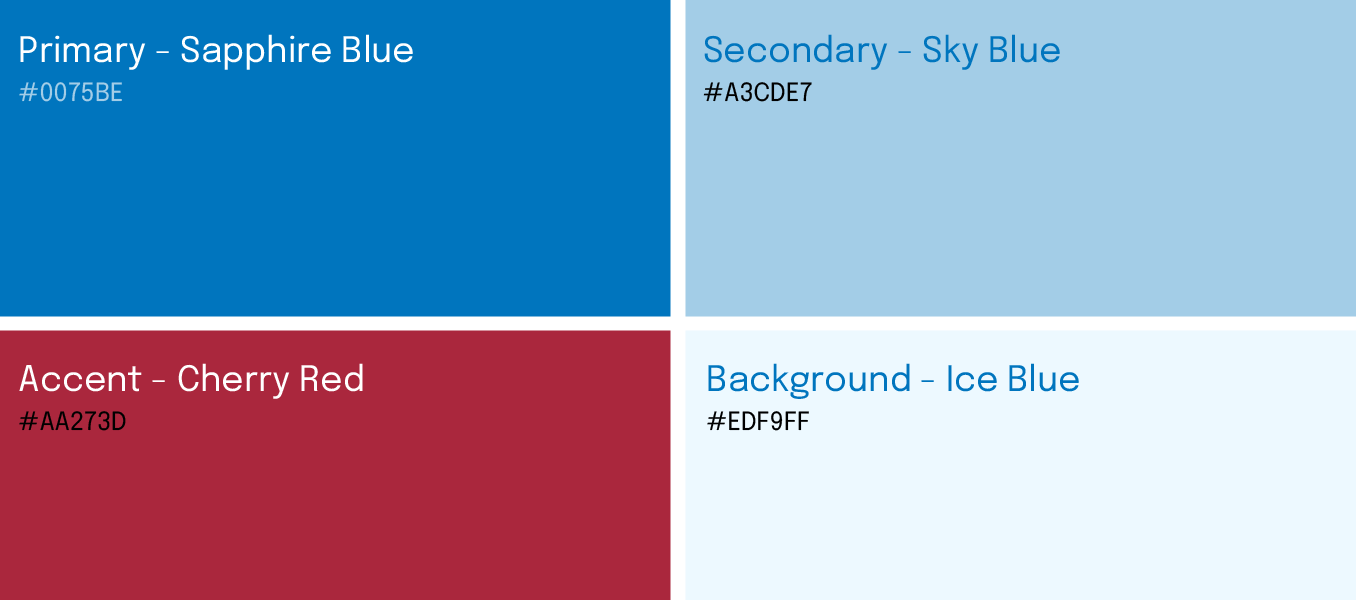 Primary - Sapphire Blue
#0075BE

Secondary - Sky Blue
#A3CDE7

Accent - Cherry Red
#AA273D

Background - Ice Blue
#EDF9FF